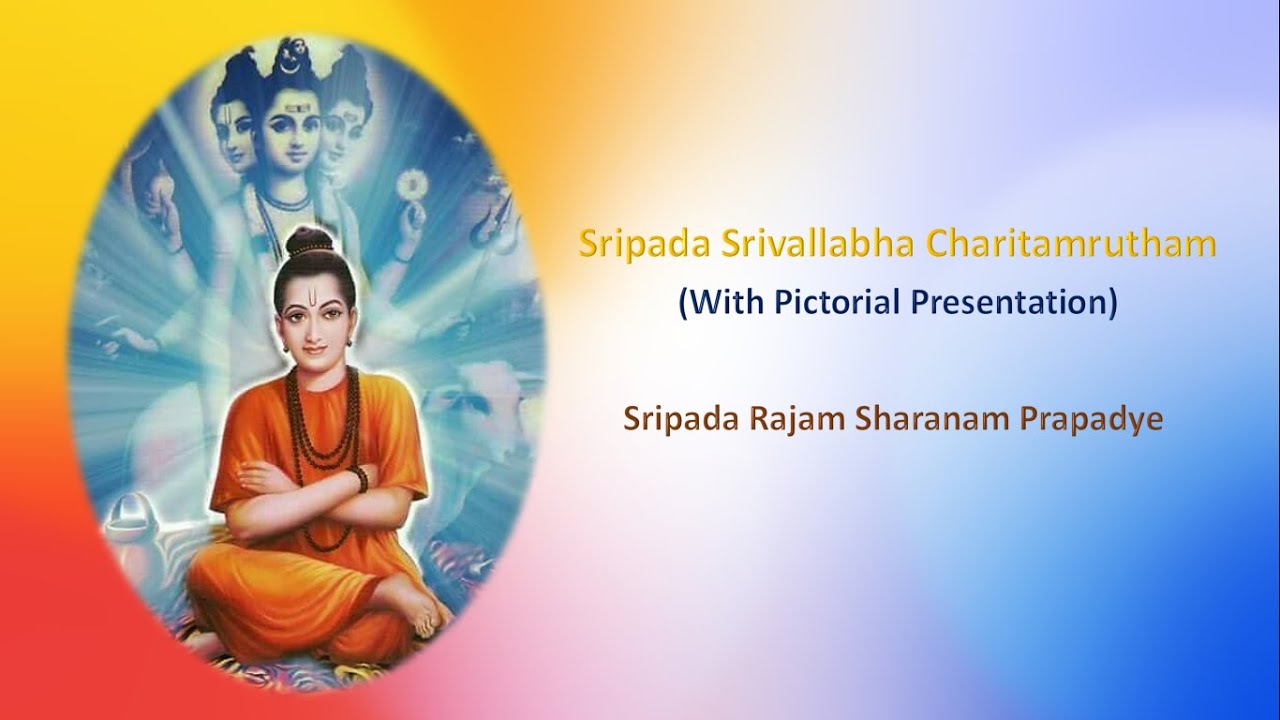 Sripada Srivallabha Charitamrutham
(With Pictorial Presentation)

Sripada Rajam Sharanam Prapadye